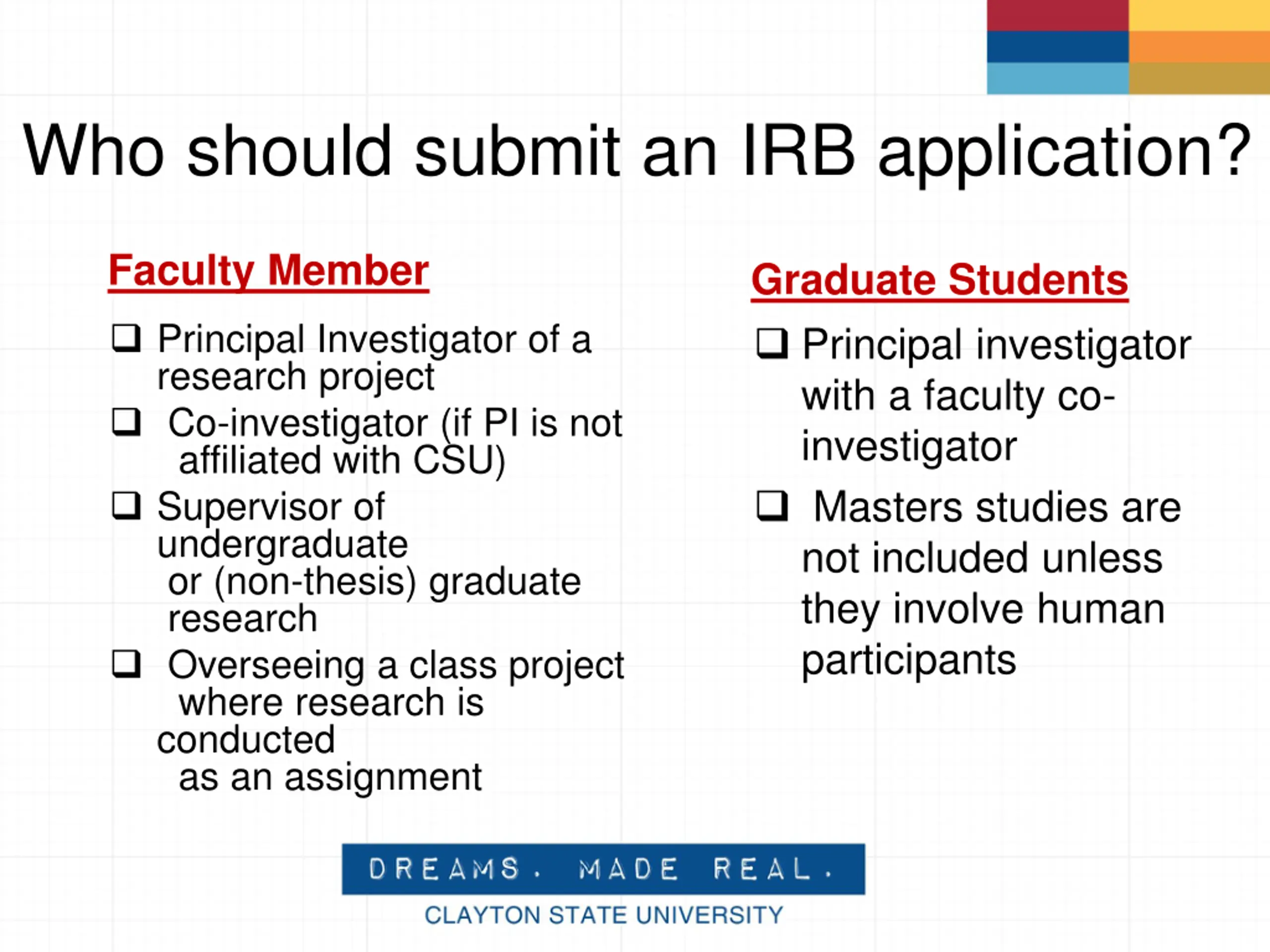 Who should submit an IRB application?

Faculty Member

❑ Principal Investigator of a research project

❑ Co-investigator (if PI is not affiliated with CSU)

❑ Supervisor of undergraduate or (non-thesis) graduate research

❑ Overseeing a class project where research is conducted as an assignment

Graduate Students

❑ Principal investigator with a faculty co-investigator

❑ Masters studies are not included unless they involve human participants

DREAMS. MADE REAL.

CLAYTON STATE UNIVERSITY